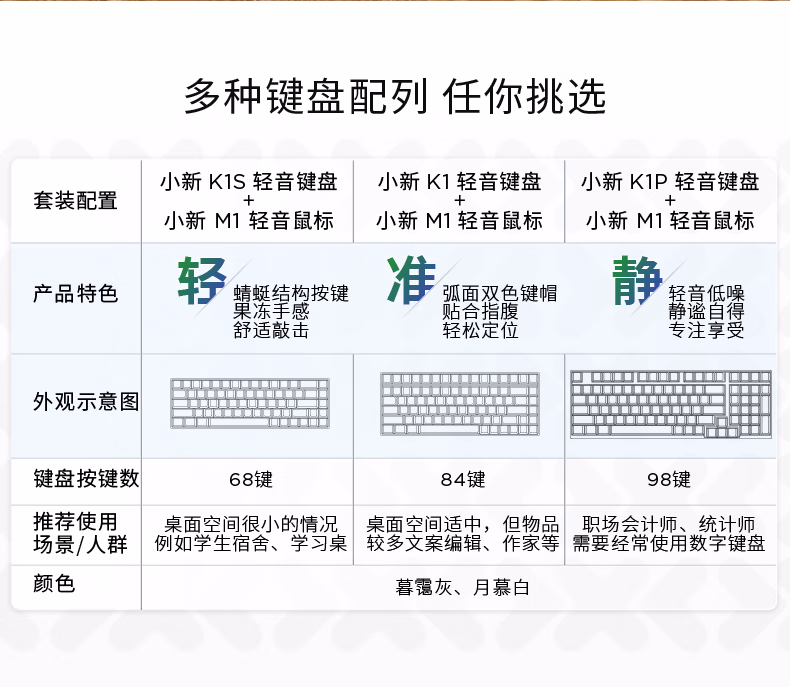 多种键盘配列 任你挑选

| 套装配置 | 小新 K1S 轻音键盘 + 小新 M1 轻音鼠标 | 小新 K1 轻音键盘 + 小新 M1 轻音鼠标 | 小新 K1P 轻音键盘 + 小新 M1 轻音鼠标 |
|---|---|---|---|
| 产品特色 | 轻 蜻蜓结构按键 果冻手感 舒适敲击 | 准 弧面双色键帽 贴合指腹 轻松定位 | 静 轻音低噪 静谧自得 专注享受 |
| 外观示意图 | | | |
| 键盘按键数 | 68键 | 84键 | 98键 |
| 推荐使用场景/人群 | 桌面空间很小的情况 例如学生宿舍、学习桌 | 桌面空间适中，但物品较多文案编辑、作家等 | 职场会计师、统计师 需要经常使用数字键盘 |
| 颜色 | 暮霭灰、月慕白 | | |